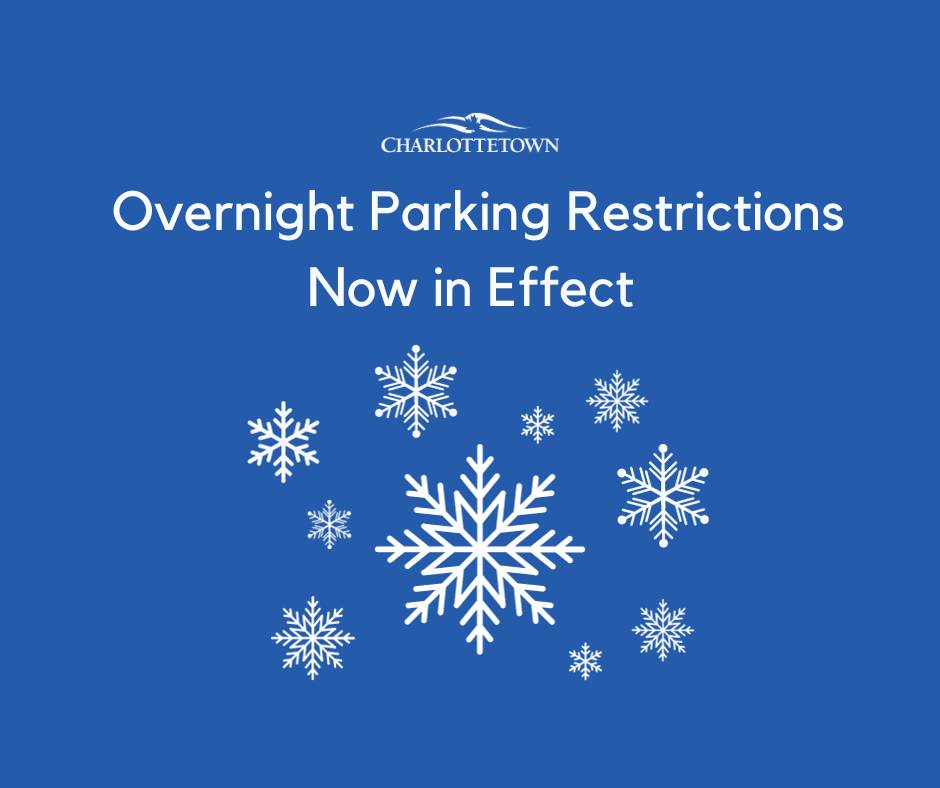 CHARLOTTETOWN

Overnight Parking Restrictions Now in Effect